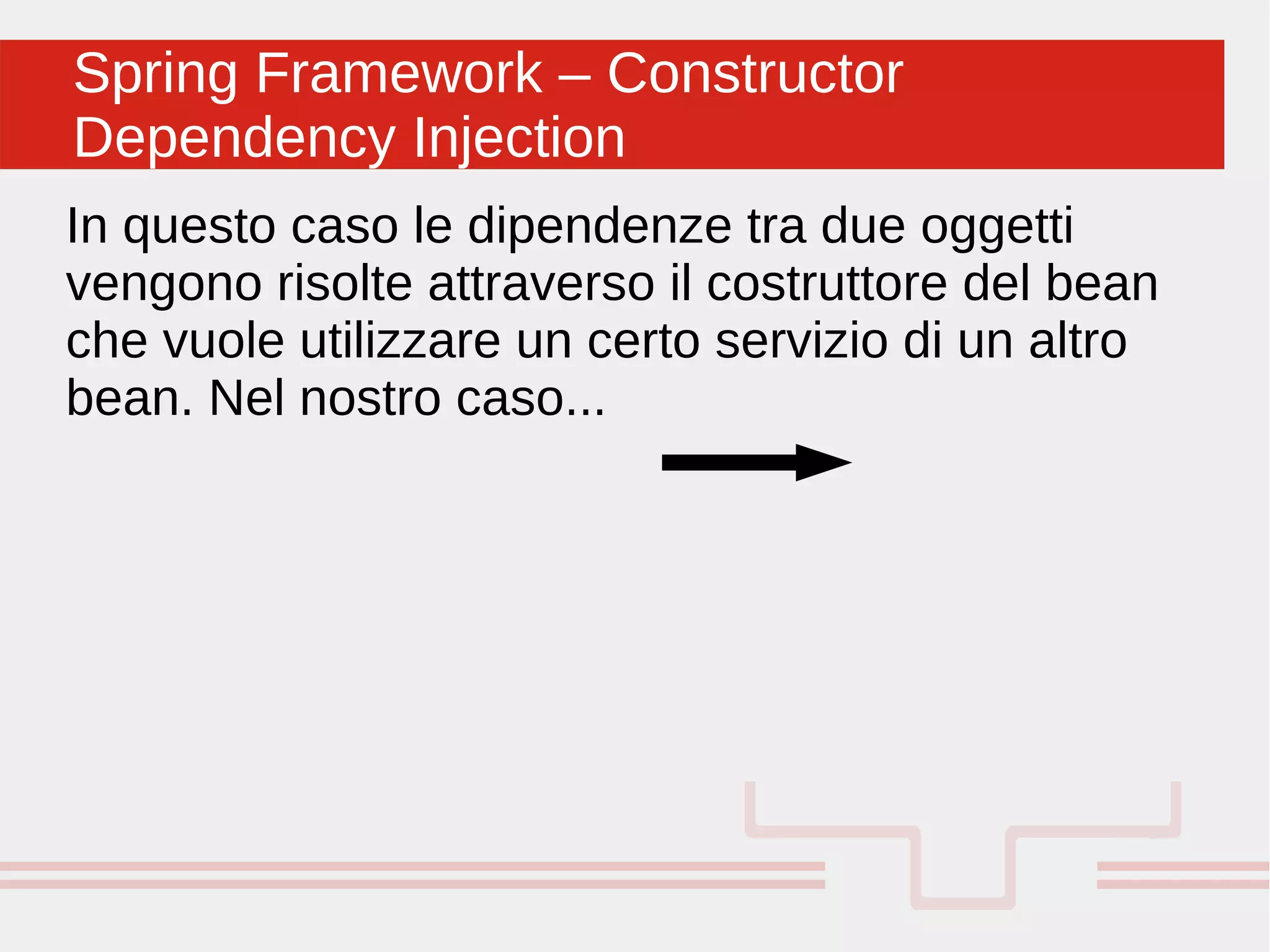 Spring Framework – Constructor Dependency Injection

In questo caso le dipendenze tra due oggetti vengono risolte attraverso il costruttore del bean che vuole utilizzare un certo servizio di un altro bean. Nel nostro caso...